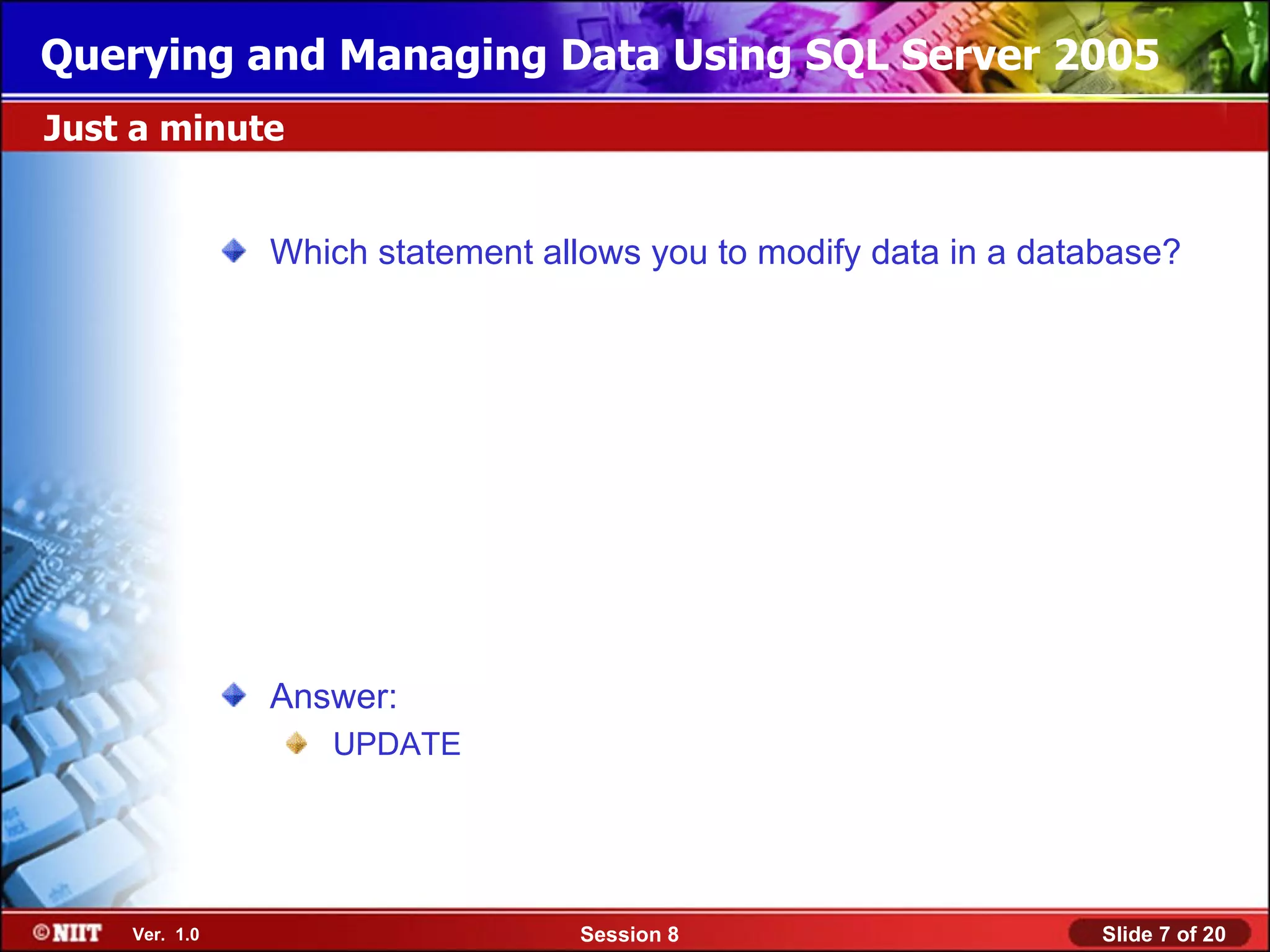 Querying and Managing Data Using SQL Server 2005

Just a minute

Which statement allows you to modify data in a database?

Answer:

UPDATE

©NIIT Ver. 1.0 Session 8 Slide 7 of 20